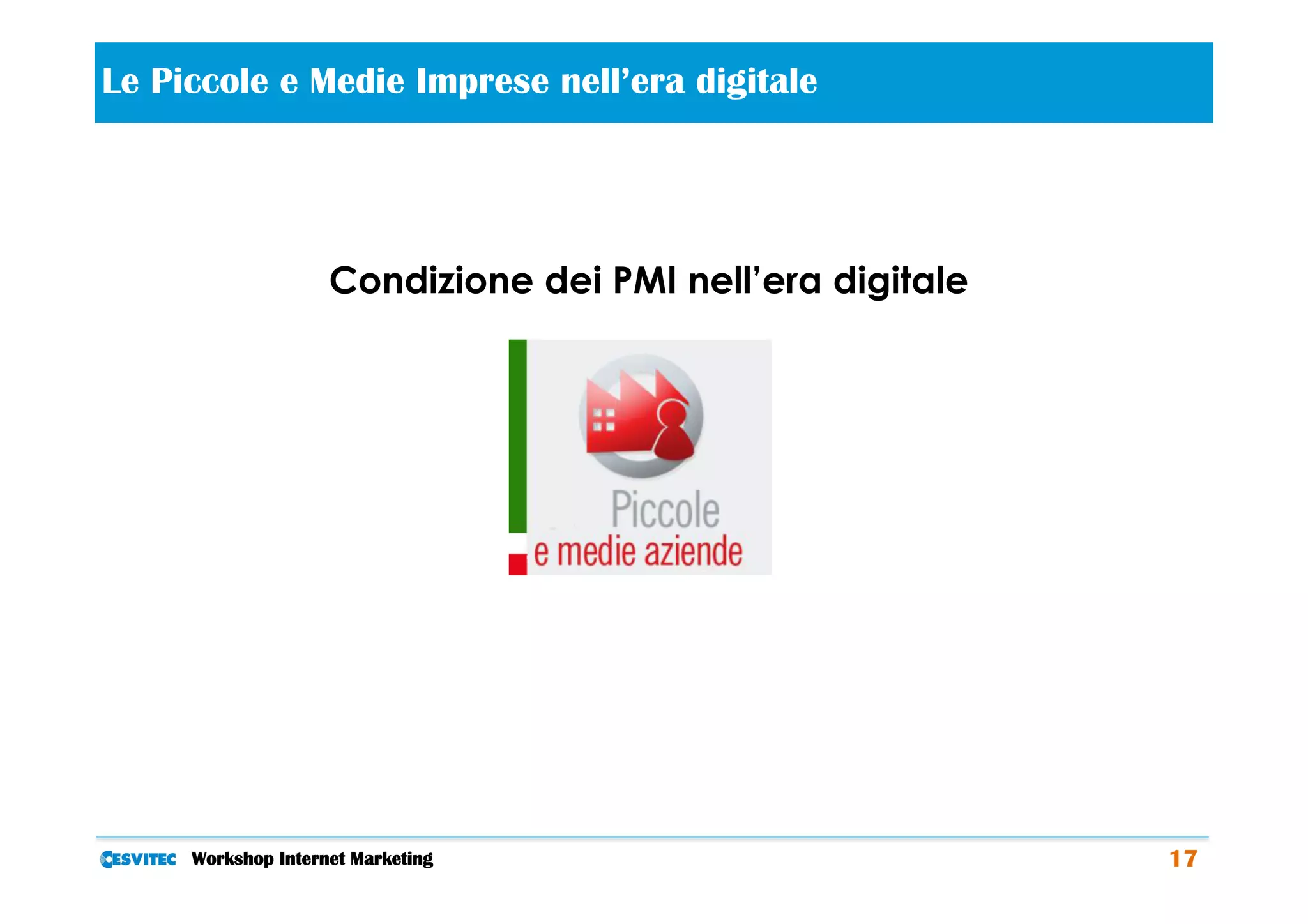 Le Piccole e Medie Imprese nell’era digitale

Condizione dei PMI nell’era digitale

Piccole
e medie aziende

CESVITEC Workshop Internet Marketing

17